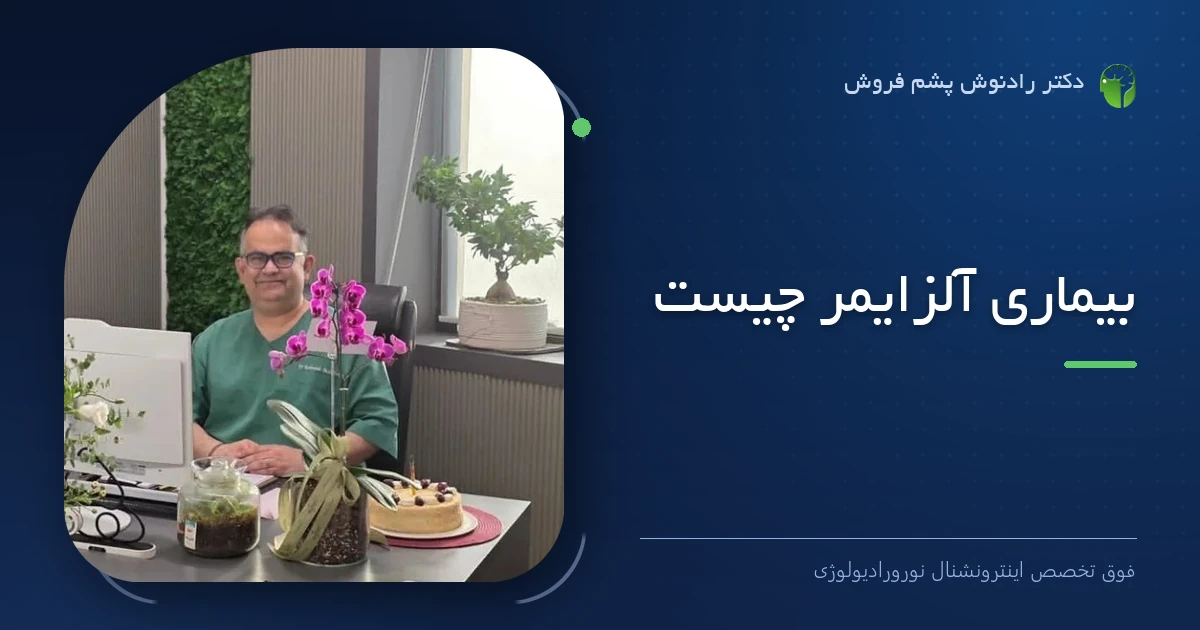 دکتر رادنوش پشم فروش

بیماری آلزایمر چیست

فوق تخصص اینترونشنال نورورادیولوژی